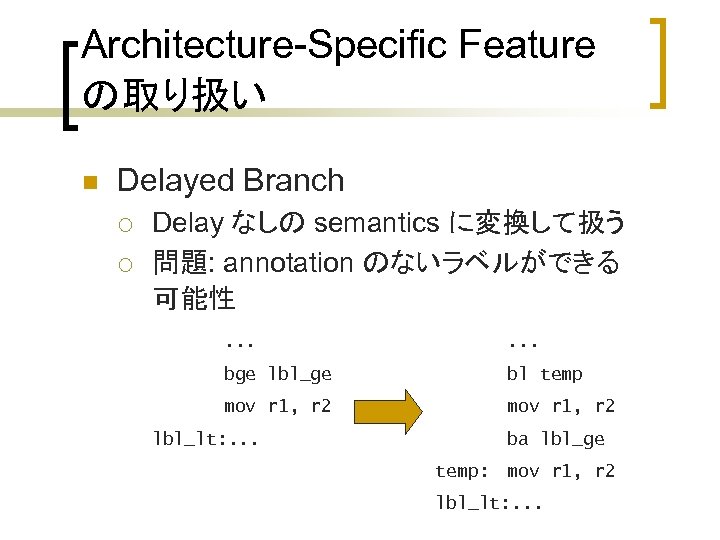 Architecture-Specific Feature の取り扱い

Delayed Branch

Delay なしの semantics に変換して扱う

問題: annotation のないラベルができる可能性

...
bge lbl_ge
mov r1, r2
lbl_lt:...

...
bl temp
mov r1, r2
ba lbl_ge
temp: mov r1, r2
lbl_lt:...